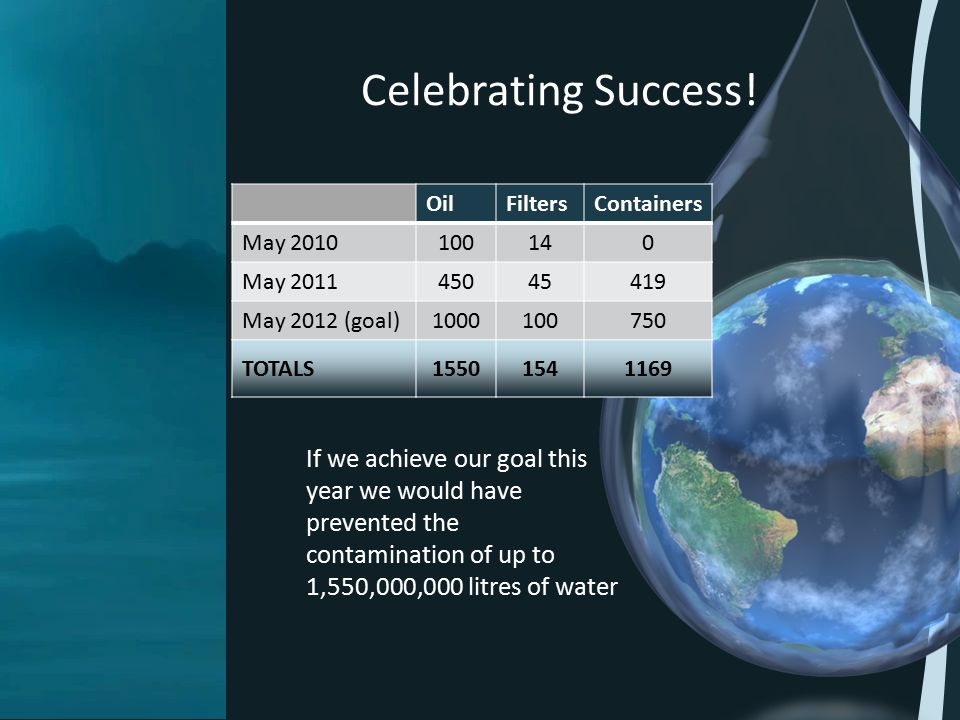 Celebrating Success!

| | Oil | Filters | Containers |
|---|---|---|---|
| May 2010 | 100 | 14 | 0 |
| May 2011 | 450 | 45 | 419 |
| May 2012 (goal) | 1000 | 100 | 750 |
| TOTALS | 1550 | 154 | 1169 |

If we achieve our goal this year we would have prevented the contamination of up to 1,550,000,000 litres of water